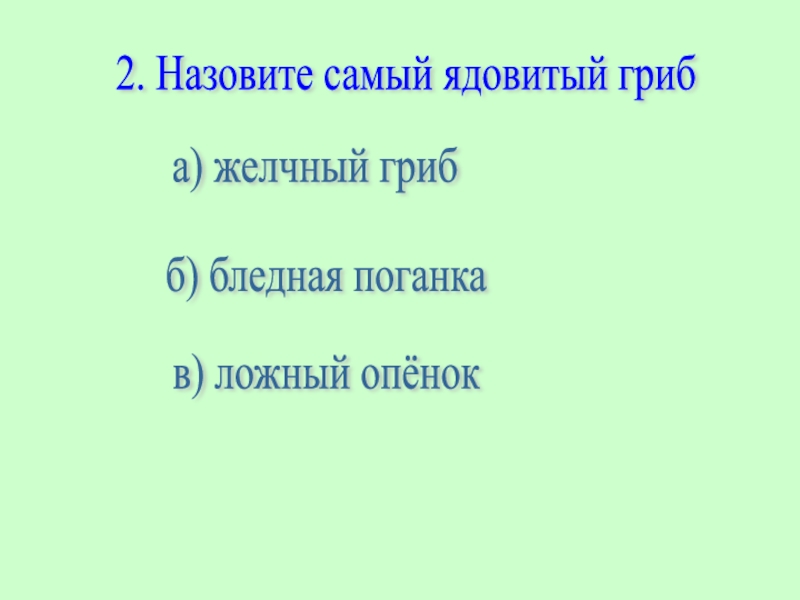 2. Назовите самый ядовитый гриб

а) желчный гриб

б) бледная поганка

в) ложный опёнок